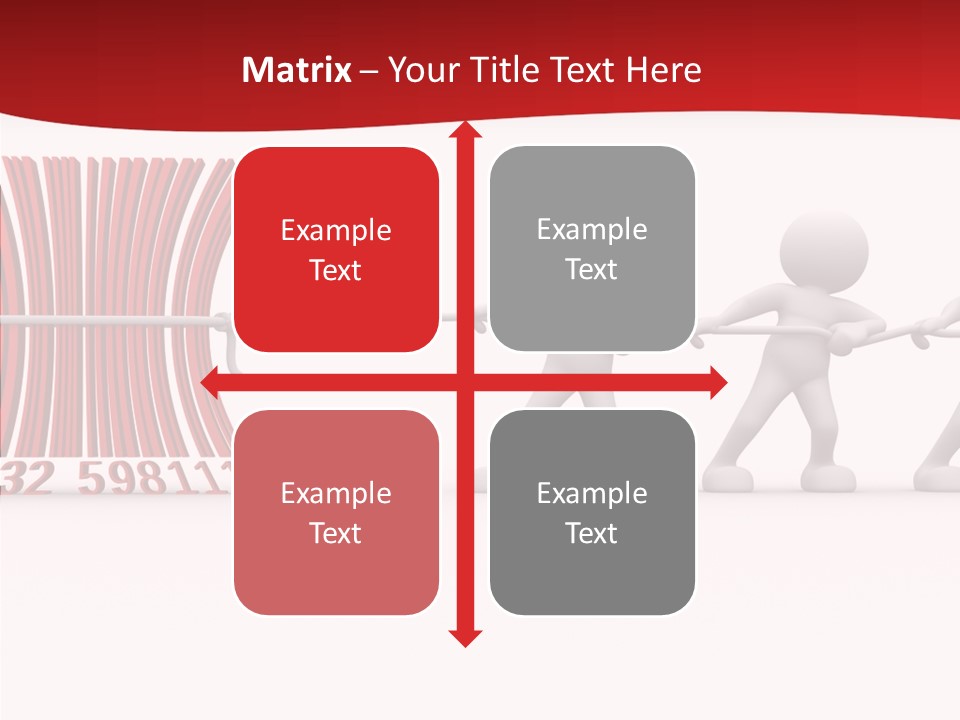 Matrix – Your Title Text Here

Example Text

Example Text

Example Text

Example Text

32 59811